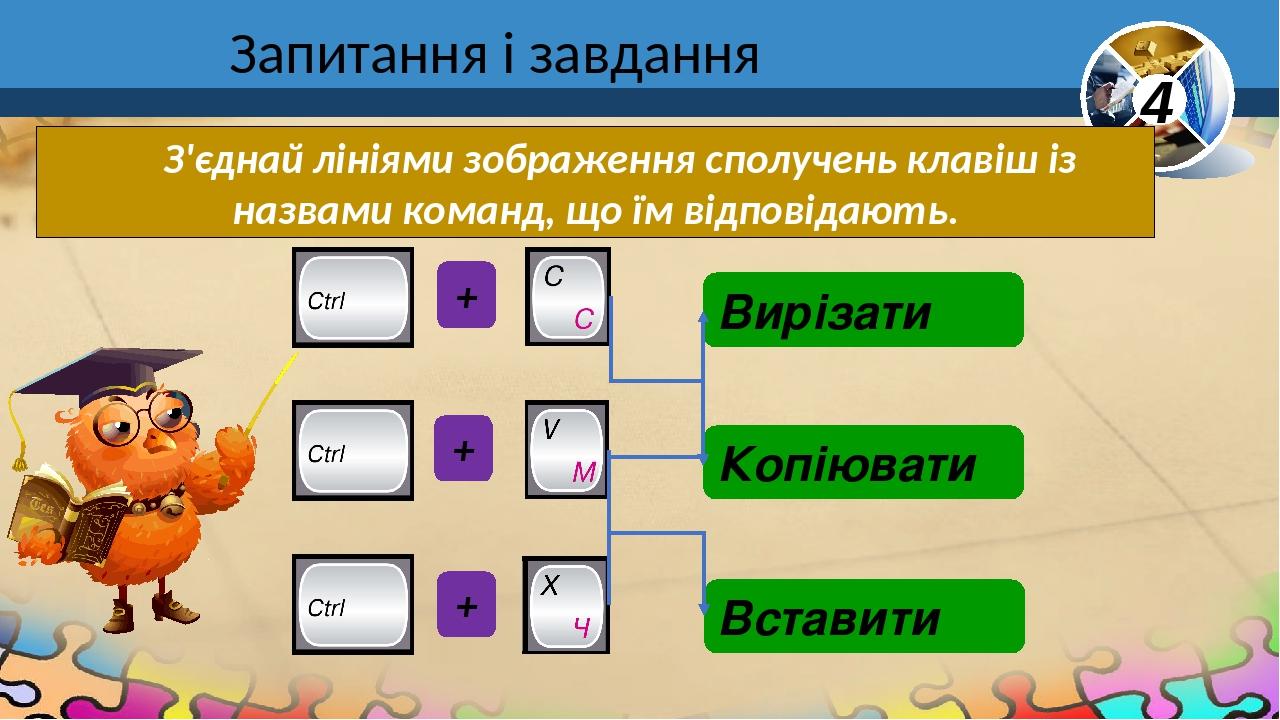 Запитання і завдання

4

З'єднай лініями зображення сполучень клавіш із назвами команд, що їм відповідають.

Ctrl + C С

Ctrl + V М

Ctrl + X Ч

Вирізати

Копіювати

Вставити